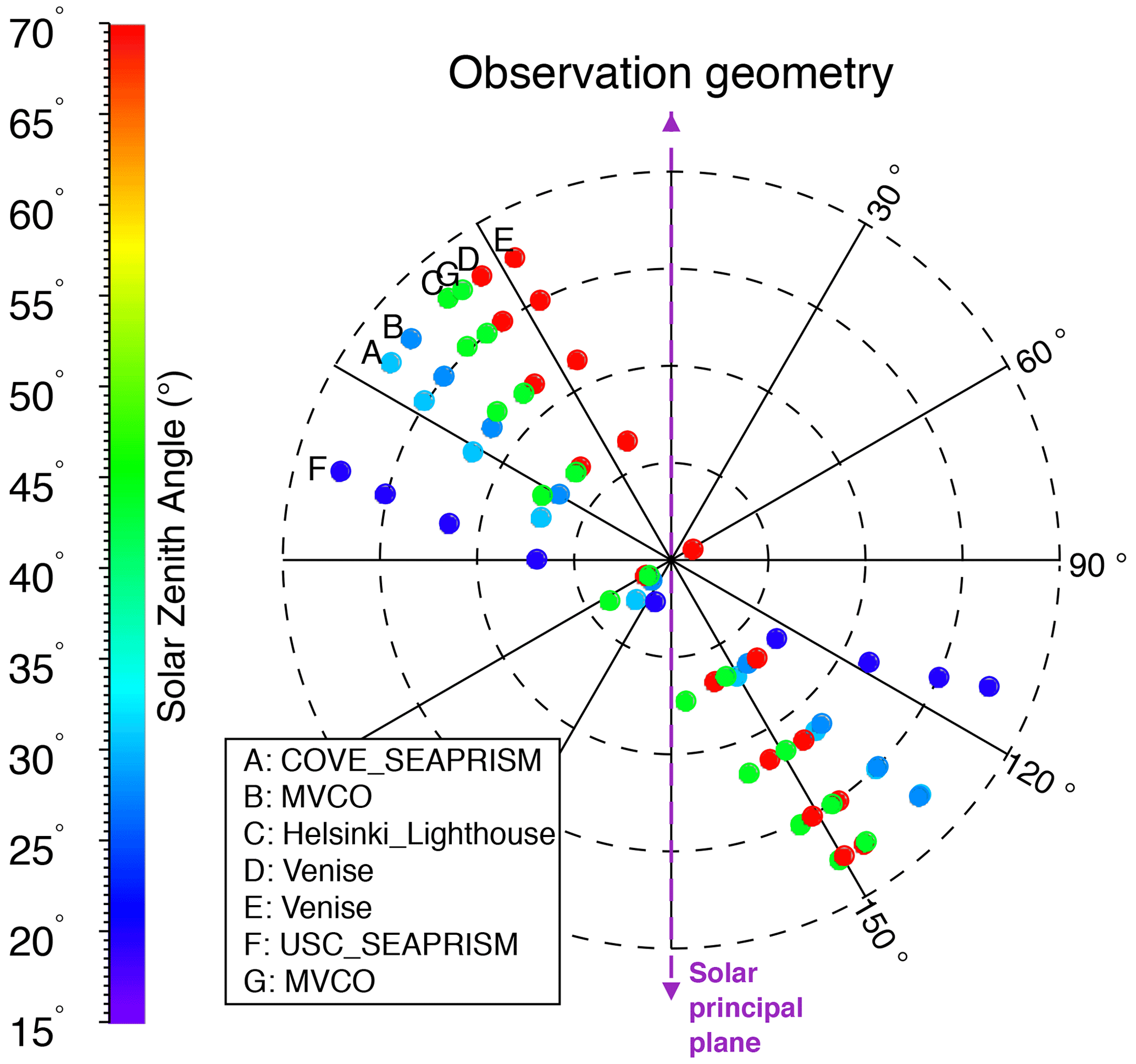 70°
65°
60°
55°
50°
45°
40°
35°
30°
25°
20°
15°

Solar Zenith Angle (°)

Observation geometry

30°
60°
90°
120°
150°

E
D
G
C
B
A
F

A: COVE_SEAPRISM
B: MVCO
C: Helsinki_Lighthouse
D: Venise
E: Venise
F: USC_SEAPRISM
G: MVCO

Solar principal plane